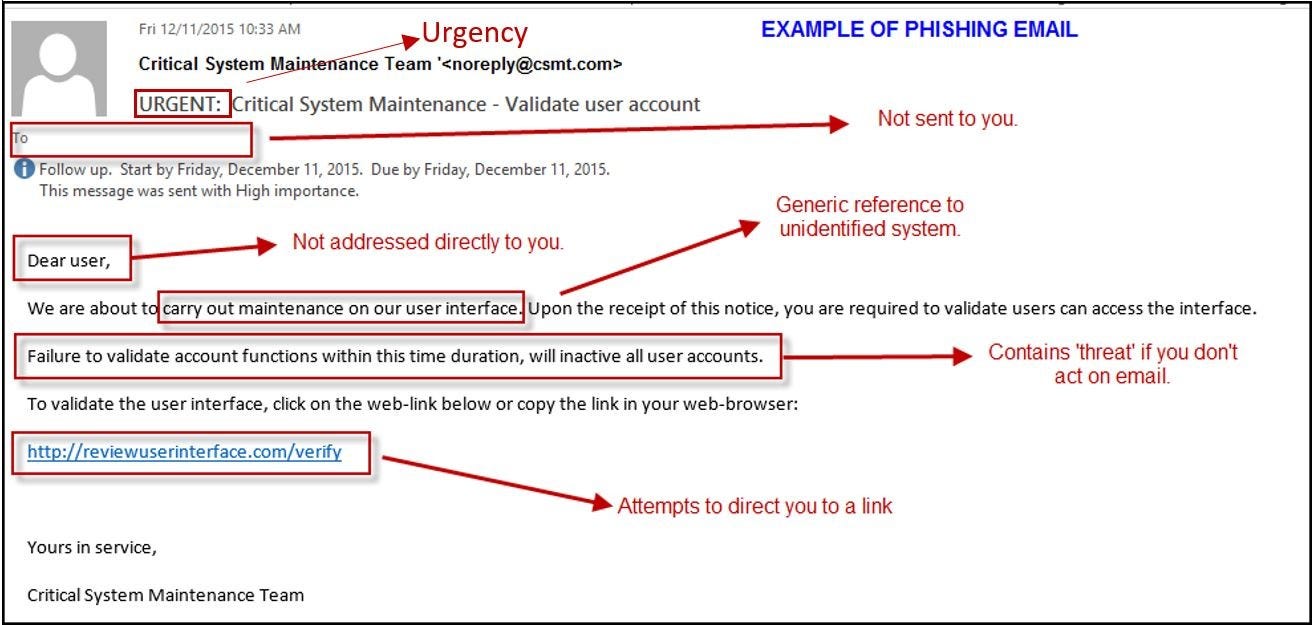 Fri 12/11/2015 10:33 AM

Urgency

EXAMPLE OF PHISHING EMAIL

Critical System Maintenance Team '<noreply@csmt.com>

URGENT: Critical System Maintenance - Validate user account

To

Not sent to you.

Follow up. Start by Friday, December 11, 2015. Due by Friday, December 11, 2015.
This message was sent with High importance.

Generic reference to unidentified system.

Dear user,

Not addressed directly to you.

We are about to carry out maintenance on our user interface. Upon the receipt of this notice, you are required to validate users can access the interface.

Failure to validate account functions within this time duration, will inactive all user accounts.

Contains 'threat' if you don't act on email.

To validate the user interface, click on the web-link below or copy the link in your web-browser:

http://reviewuserinterface.com/verify

Attempts to direct you to a link

Yours in service,

Critical System Maintenance Team